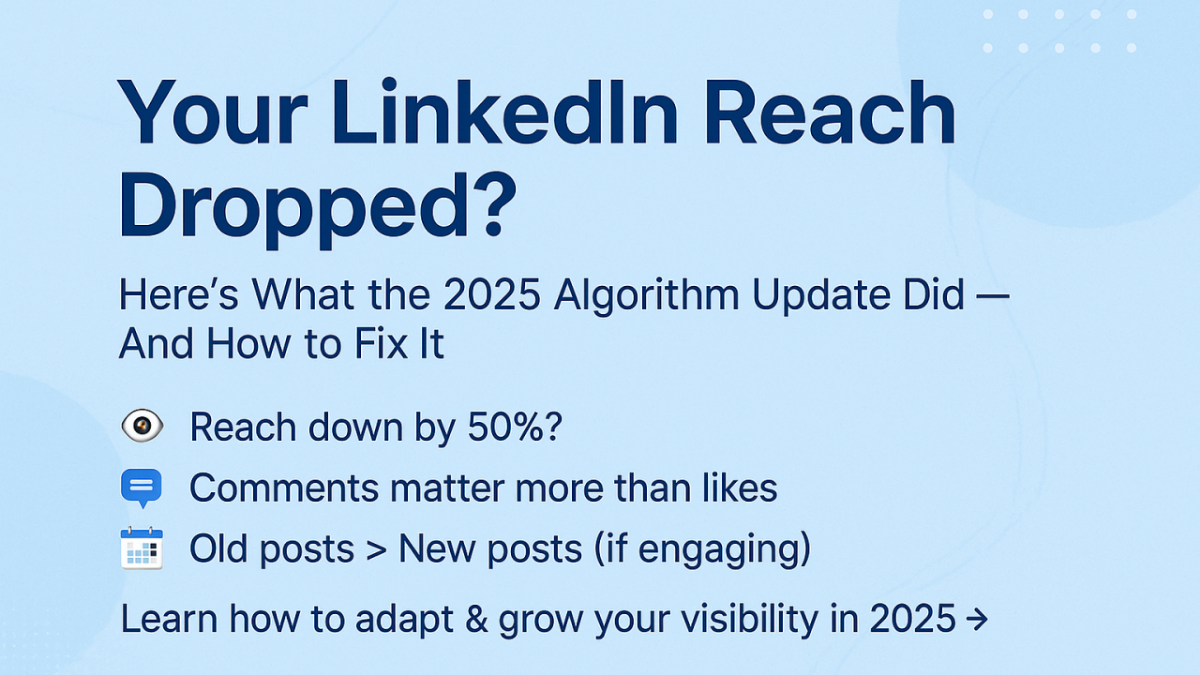 Your LinkedIn Reach Dropped?

Here's What the 2025 Algorithm Update Did — And How to Fix It

Reach down by 50%?

Comments matter more than likes

Old posts > New posts (if engaging)

Learn how to adapt & grow your visibility in 2025 →